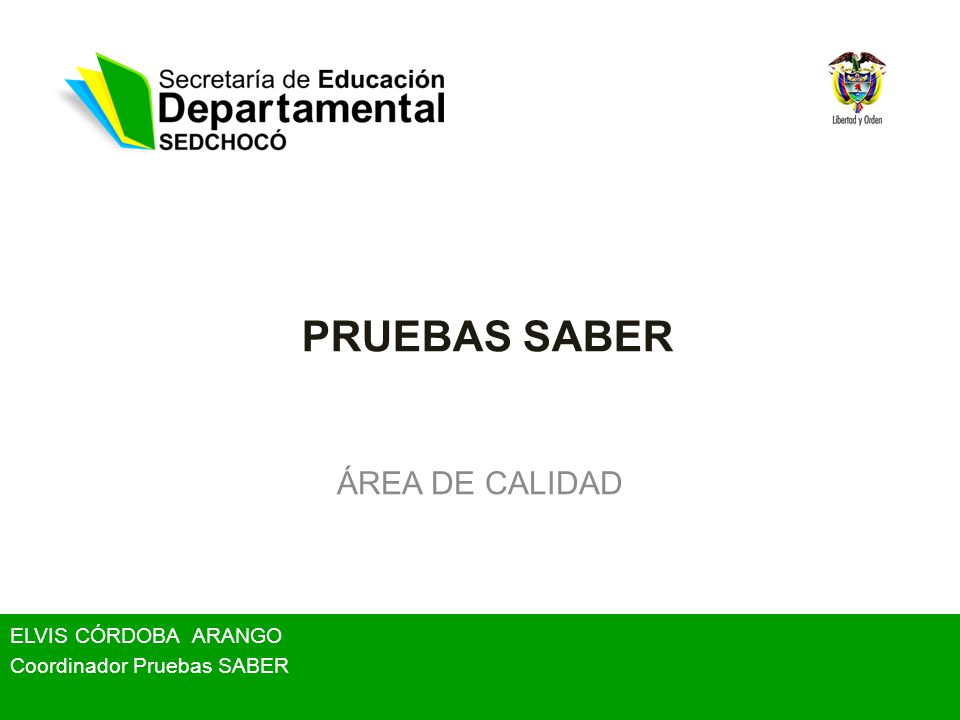 Secretaría de Educación
Departamental
SEDCHOCÓ

Libertad y Orden

PRUEBAS SABER

ÁREA DE CALIDAD

ELVIS CÓRDOBA ARANGO
Coordinador Pruebas SABER